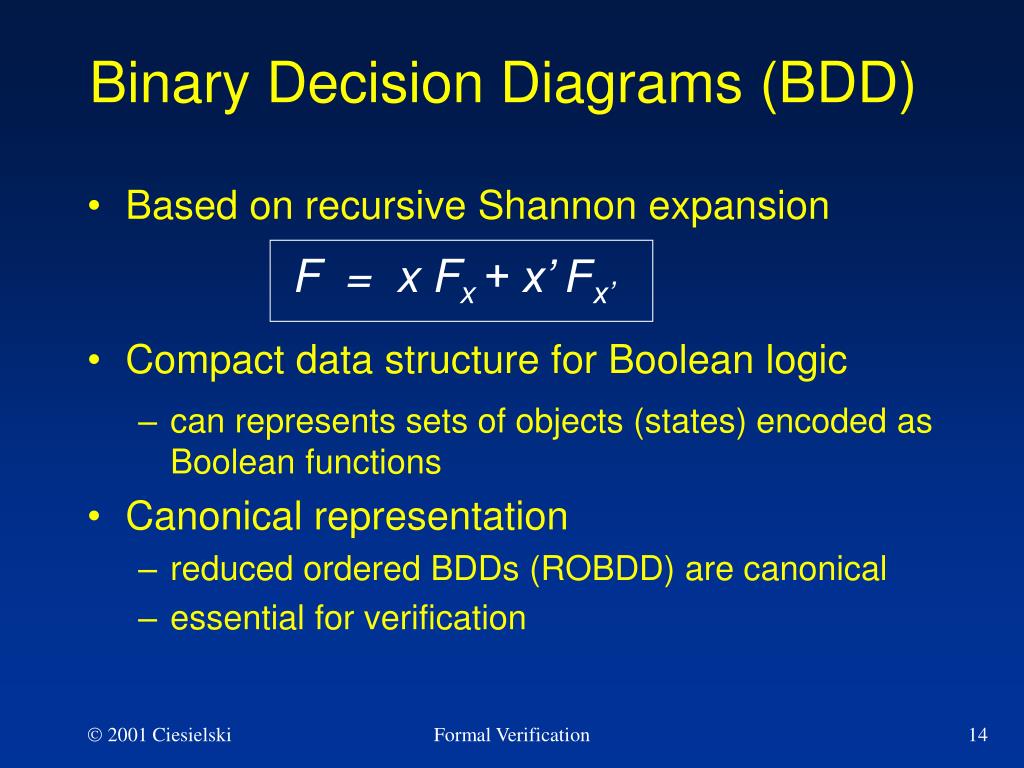 Binary Decision Diagrams (BDD)

• Based on recursive Shannon expansion

$F = x F_x + x' F_{x'}$

• Compact data structure for Boolean logic
– can represents sets of objects (states) encoded as Boolean functions

• Canonical representation
– reduced ordered BDDs (ROBDD) are canonical
– essential for verification

© 2001 Ciesielski

Formal Verification

14